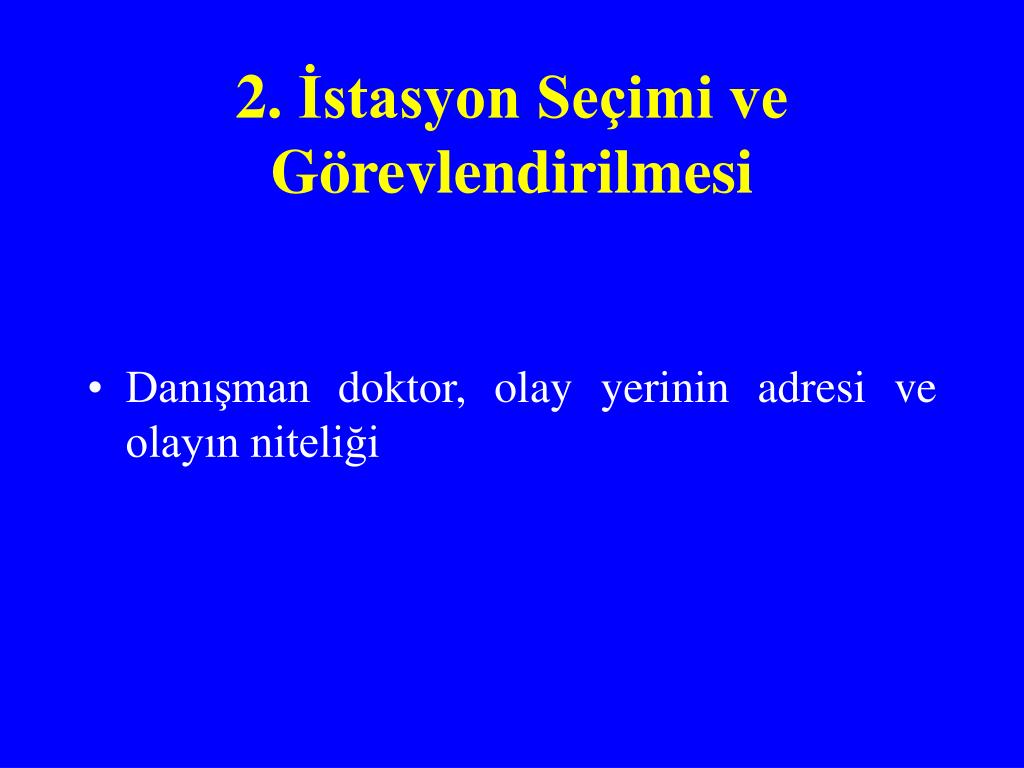 2. İstasyon Seçimi ve Görevlendirilmesi

• Danışman doktor, olay yerinin adresi ve olayın niteliği